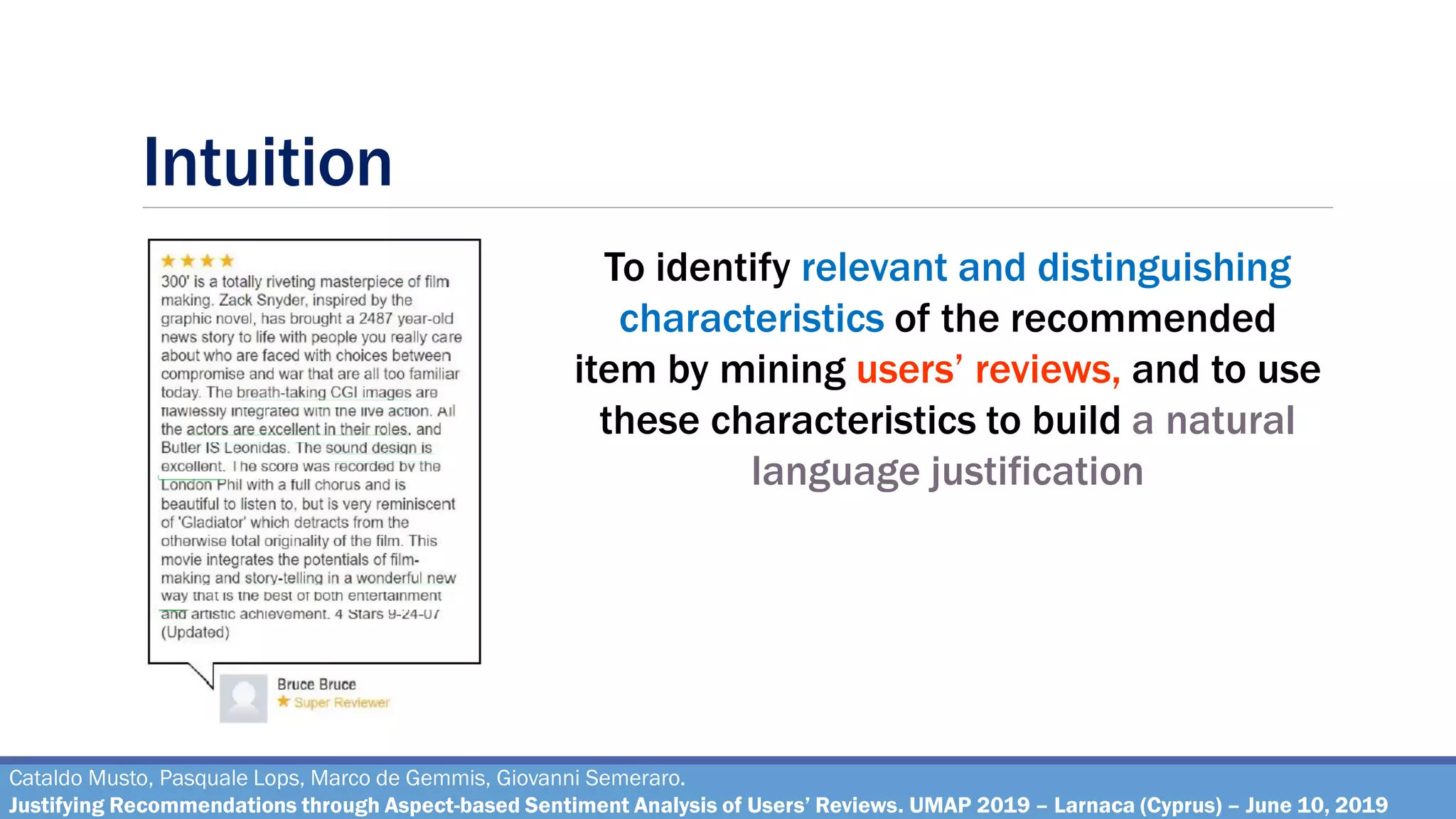 Intuition

★★★★
300' is a totally riveting masterpiece of film making. Zack Snyder, inspired by the graphic novel, has brought a 2487 year-old news story to life with people you really care about who are faced with choices between compromise and war that are all too familiar today. The breath-taking CGI images are flawlessly integrated with the live action. All the actors are excellent in their roles, and Butler IS Leonidas. The sound design is excellent. The score was recorded by the London Phil with a full chorus and is beautiful to listen to, but is very reminiscent of 'Gladiator' which detracts from the otherwise total originality of the film. This movie integrates the potentials of film-making and story-telling in a wonderful new way that is the best of both entertainment and artistic achievement. 4 Stars 9-24-07 (Updated)

Bruce Bruce
★ Super Reviewer

To identify relevant and distinguishing characteristics of the recommended item by mining users' reviews, and to use these characteristics to build a natural language justification

Cataldo Musto, Pasquale Lops, Marco de Gemmis, Giovanni Semeraro.
Justifying Recommendations through Aspect-based Sentiment Analysis of Users' Reviews. UMAP 2019 – Larnaca (Cyprus) – June 10, 2019